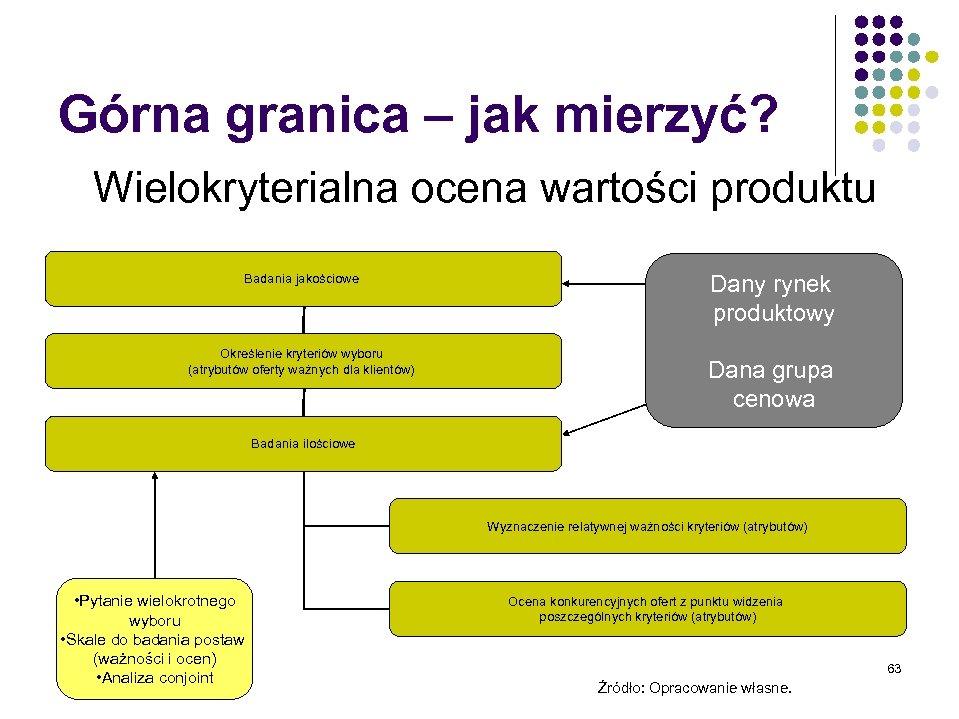 Górna granica – jak mierzyć?

Wielokryterialna ocena wartości produktu

Badania jakościowe

Określenie kryteriów wyboru (atrybutów oferty ważnych dla klientów)

Badania ilościowe

Dany rynek produktowy

Dana grupa cenowa

Wyznaczenie relatywnej ważności kryteriów (atrybutów)

Ocena konkurencyjnych ofert z punktu widzenia poszczególnych kryteriów (atrybutów)

•Pytanie wielokrotnego wyboru
•Skale do badania postaw (ważności i ocen)
•Analiza conjoint

Źródło: Opracowanie własne.

63